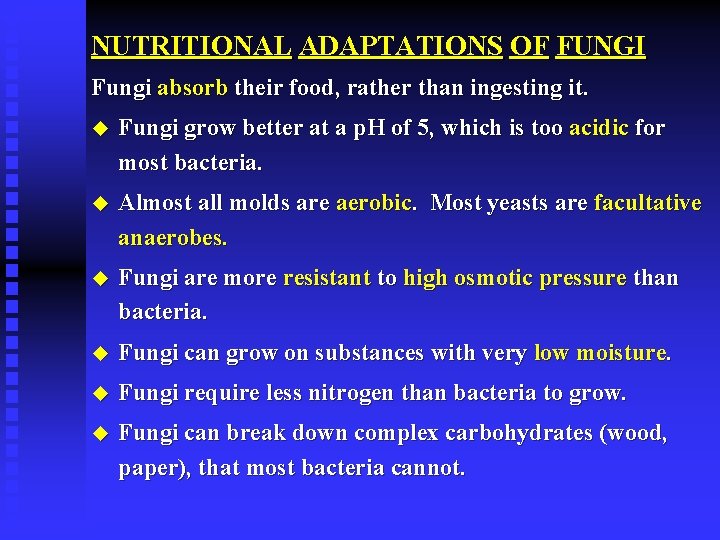 NUTRITIONAL ADAPTATIONS OF FUNGI

Fungi absorb their food, rather than ingesting it.

◆ Fungi grow better at a pH of 5, which is too acidic for most bacteria.

◆ Almost all molds are aerobic. Most yeasts are facultative anaerobes.

◆ Fungi are more resistant to high osmotic pressure than bacteria.

◆ Fungi can grow on substances with very low moisture.

◆ Fungi require less nitrogen than bacteria to grow.

◆ Fungi can break down complex carbohydrates (wood, paper), that most bacteria cannot.